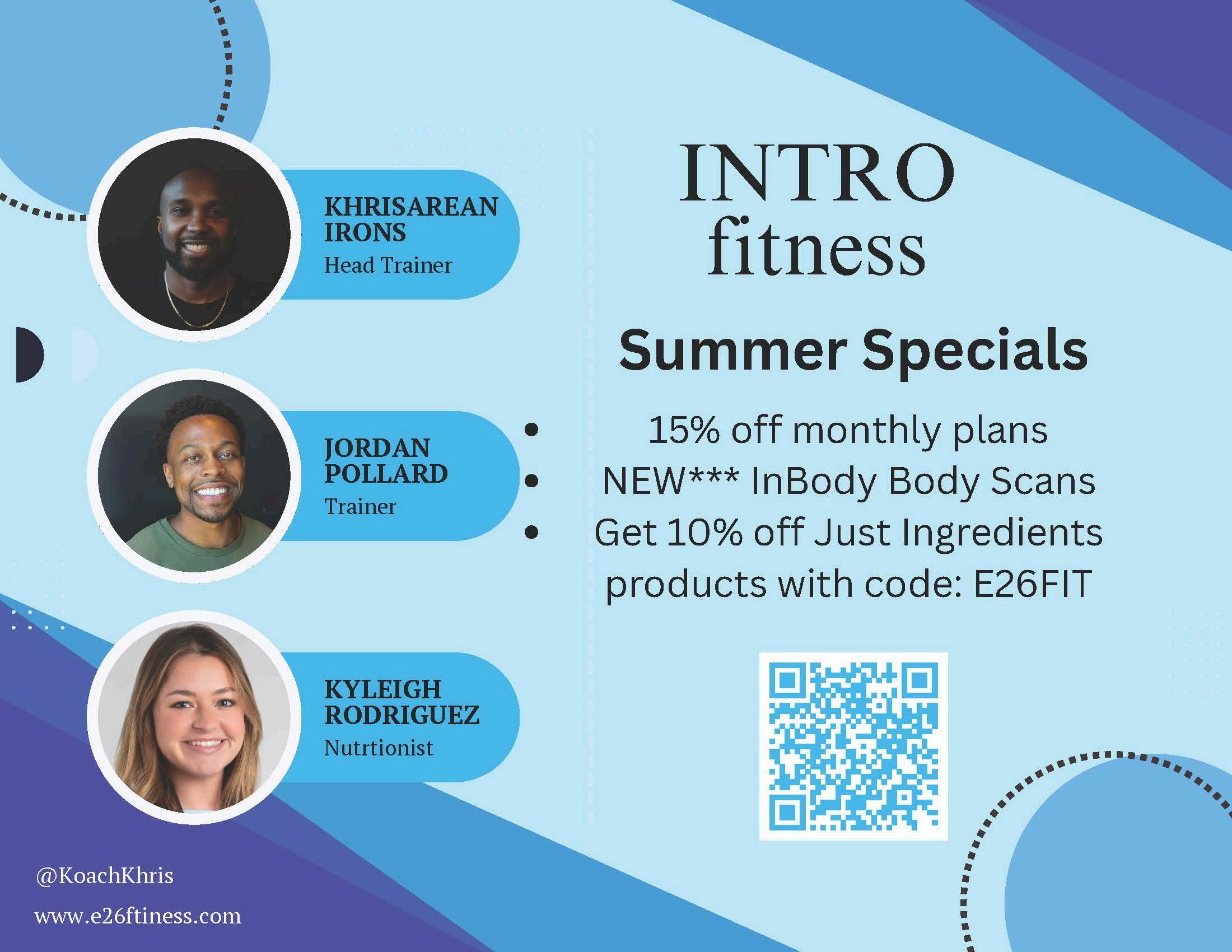 KHRISAREAN IRONS
Head Trainer

JORDAN POLLARD
Trainer

KYLEIGH RODRIGUEZ
Nutrtionist

@KoachKhris
www.e26ftiness.com

INTRO
fitness

Summer Specials

- 15% off monthly plans
- NEW*** InBody Body Scans
- Get 10% off Just Ingredients products with code: E26FIT